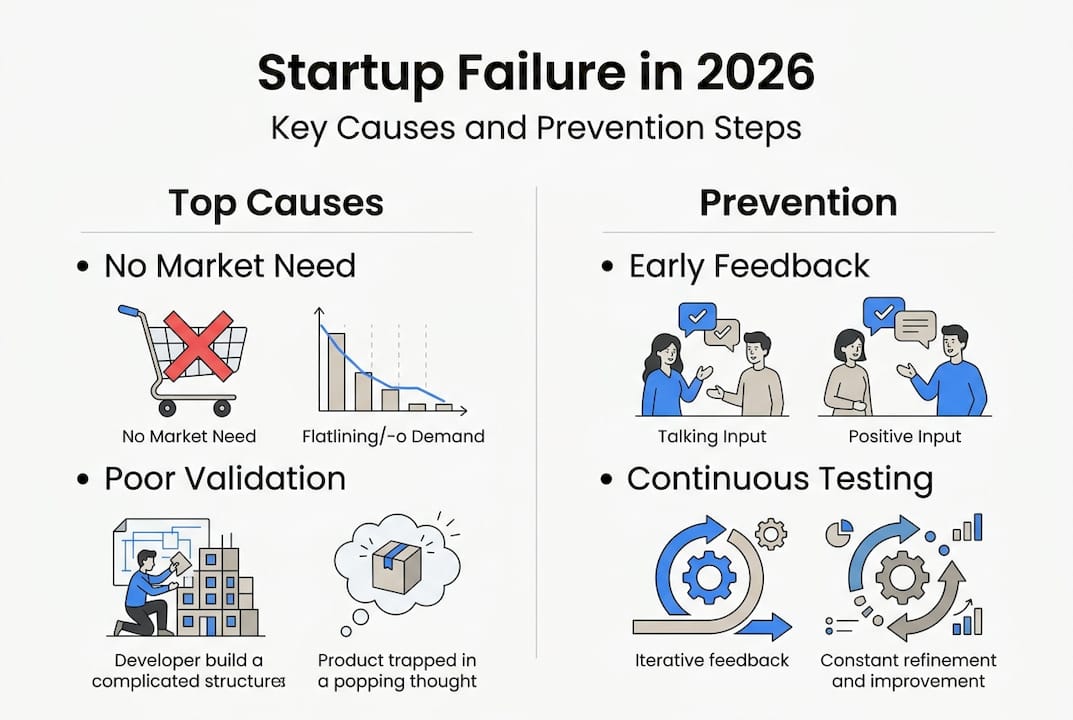 Startup Failure in 2026

Key Causes and Prevention Steps

Top Causes

• No Market Need

No Market Need

Flatlining/-o Demand

• Poor Validation

Developer build a complicated structures

Product trapped in a popping thought

Prevention

• Early Feedback

Talking Input

Positive Input

• Continuous Testing

Iterative feedback

Constant refinement and improvement